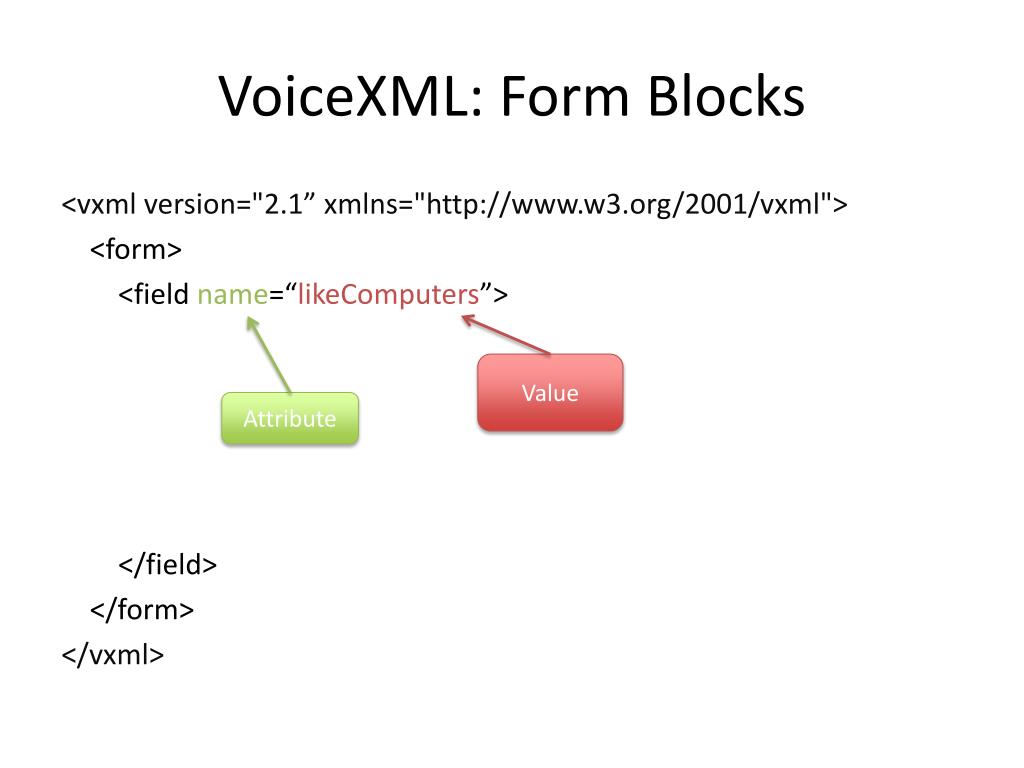 VoiceXML: Form Blocks

<vxml version="2.1” xmlns="http://www.w3.org/2001/vxml">
<form>
<field name=“likeComputers”>

Attribute

Value

</field>
</form>
</vxml>